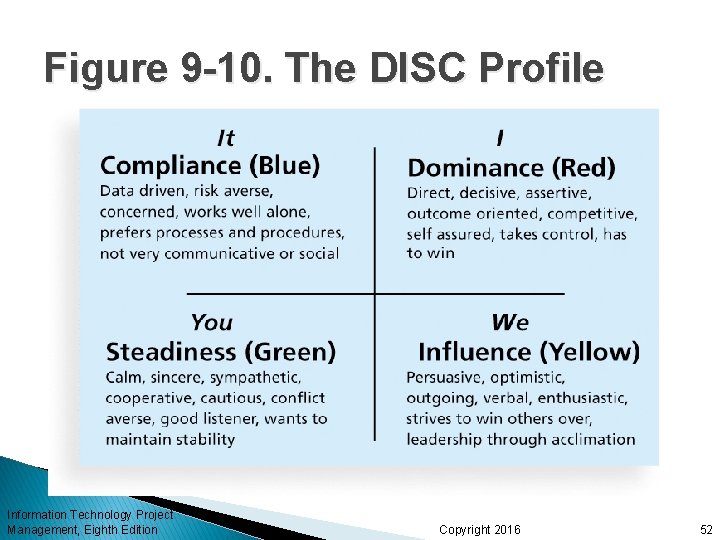 Figure 9-10. The DISC Profile

It
Compliance (Blue)
Data driven, risk averse, concerned, works well alone, prefers processes and procedures, not very communicative or social

I
Dominance (Red)
Direct, decisive, assertive, outcome oriented, competitive, self assured, takes control, has to win

You
Steadiness (Green)
Calm, sincere, sympathetic, cooperative, cautious, conflict averse, good listener, wants to maintain stability

We
Influence (Yellow)
Persuasive, optimistic, outgoing, verbal, enthusiastic, strives to win others over, leadership through acclimation

Information Technology Project Management, Eighth Edition

Copyright 2016

52